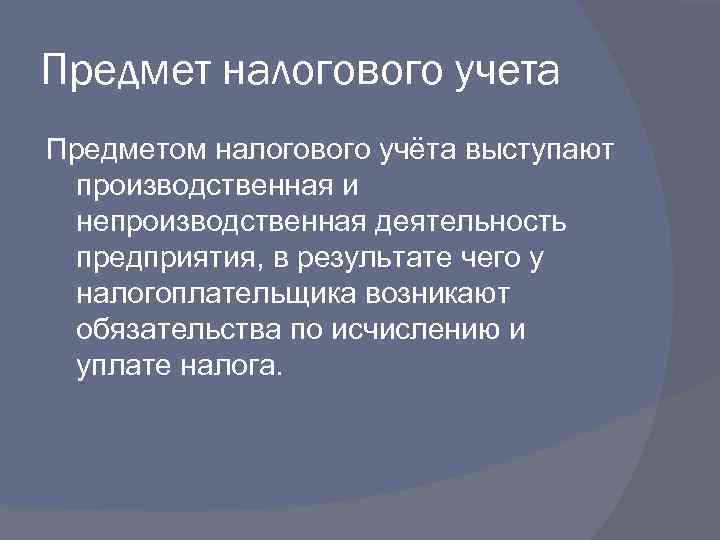 Предмет налогового учета

Предметом налогового учёта выступают производственная и непроизводственная деятельность предприятия, в результате чего у налогоплательщика возникают обязательства по исчислению и уплате налога.